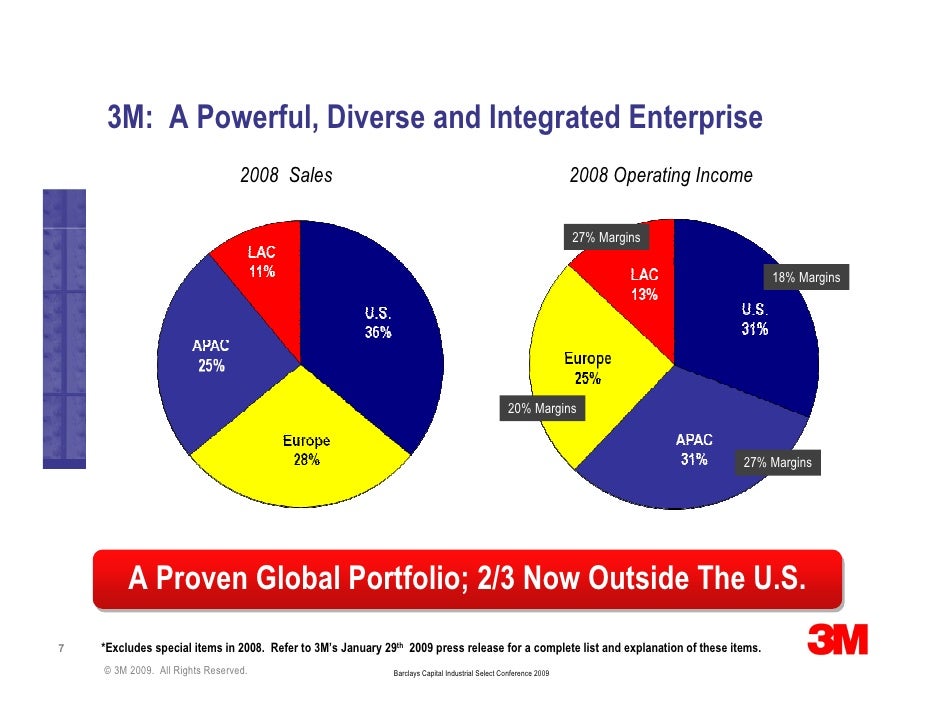 3M: A Powerful, Diverse and Integrated Enterprise

2008 Sales

LAC
11%

U.S.
36%

APAC
25%

Europe
28%

2008 Operating Income

27% Margins

LAC
13%

18% Margins

U.S.
31%

Europe
25%

20% Margins

APAC
31%

27% Margins

A Proven Global Portfolio; 2/3 Now Outside The U.S.

7 *Excludes special items in 2008. Refer to 3M's January 29$^{th}$ 2009 press release for a complete list and explanation of these items.

3M

© 3M 2009. All Rights Reserved.

Barclays Capital Industrial Select Conference 2009